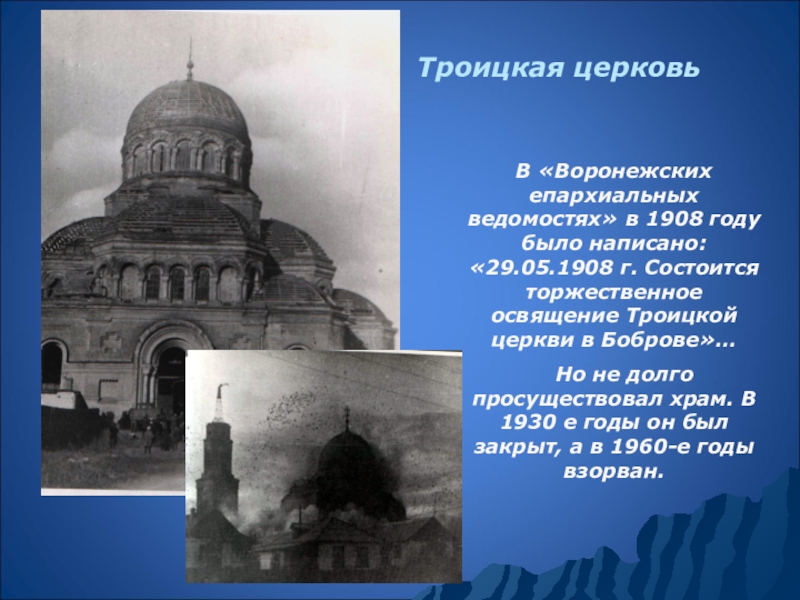 Троицкая церковь

В «Воронежских епархиальных ведомостях» в 1908 году было написано: «29.05.1908 г. Состоится торжественное освящение Троицкой церкви в Боброве»…

Но не долго просуществовал храм. В 1930 е годы он был закрыт, а в 1960-е годы взорван.